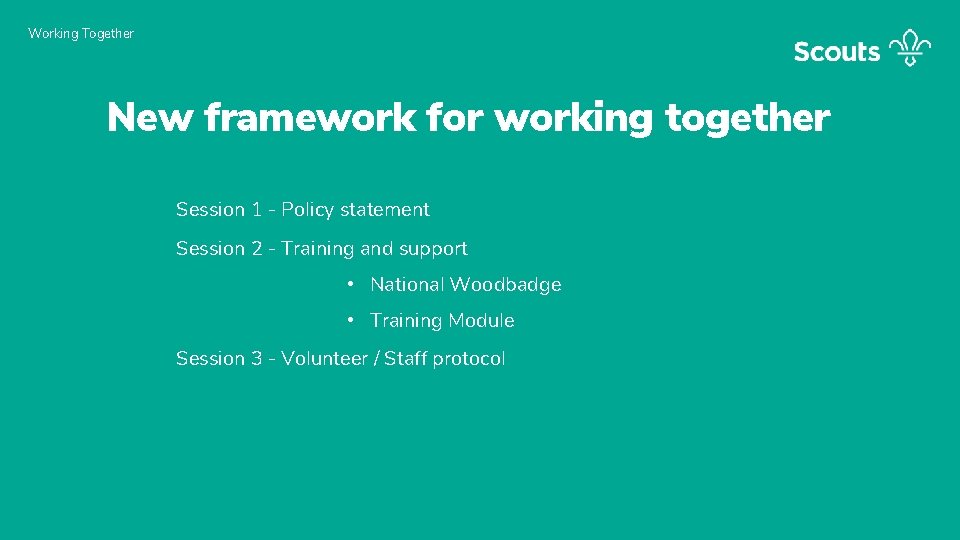 Working Together

Scouts

New framework for working together

Session 1 - Policy statement

Session 2 - Training and support

• National Woodbadge

• Training Module

Session 3 - Volunteer / Staff protocol